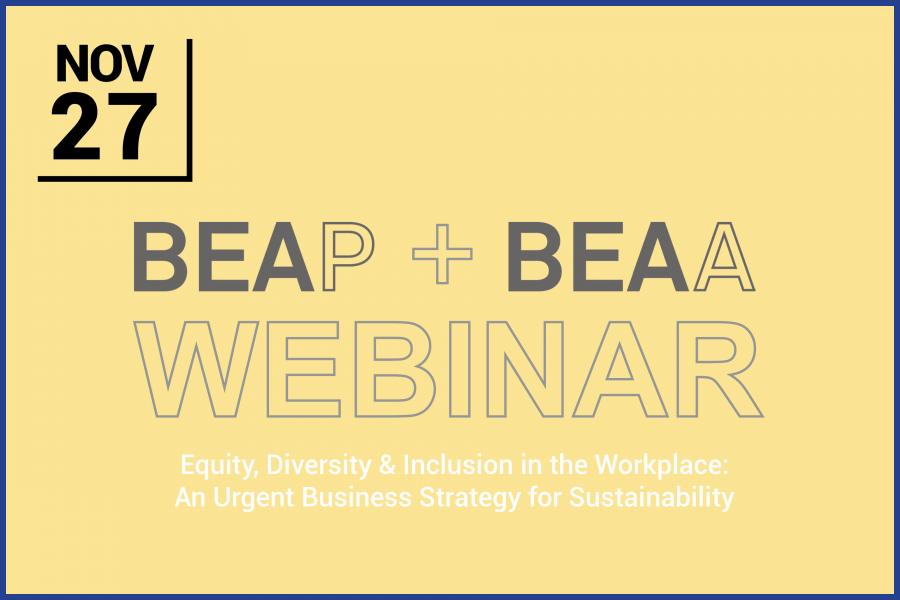 NOV
27

BEAP + BEAA
WEBINAR

Equity, Diversity & Inclusion in the Workplace:
An Urgent Business Strategy for Sustainability